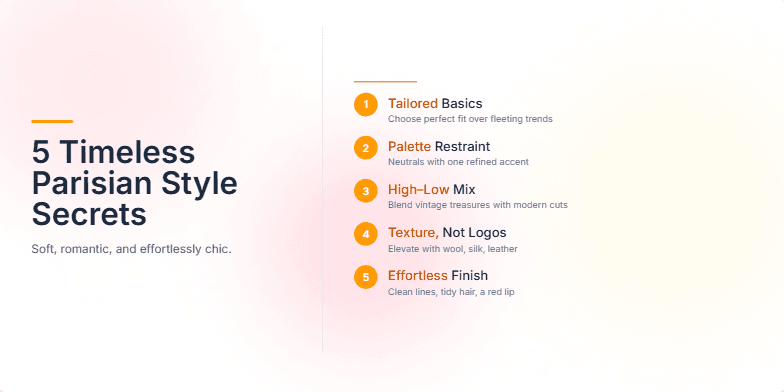 5 Timeless Parisian Style Secrets

Soft, romantic, and effortlessly chic.

1 Tailored Basics
Choose perfect fit over fleeting trends

2 Palette Restraint
Neutrals with one refined accent

3 High–Low Mix
Blend vintage treasures with modern cuts

4 Texture, Not Logos
Elevate with wool, silk, leather

5 Effortless Finish
Clean lines, tidy hair, a red lip